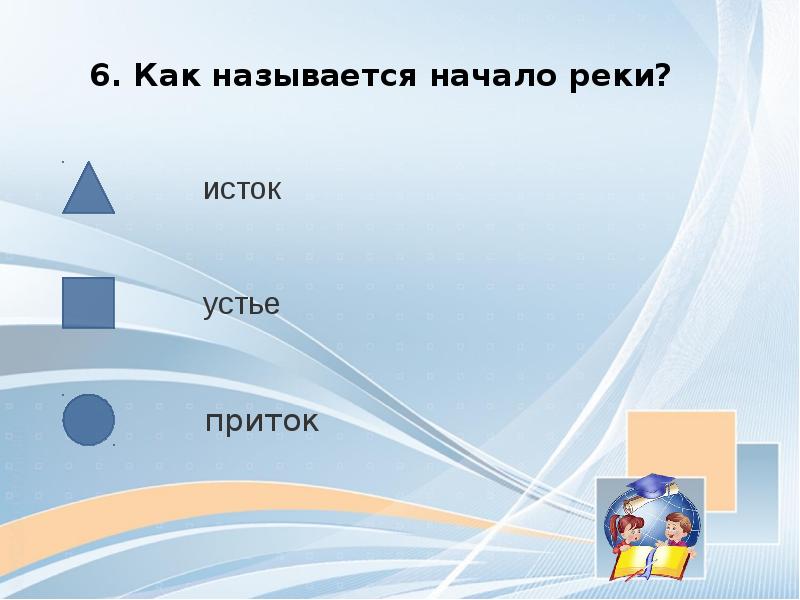 6. Как называется начало реки?

исток

устье

приток